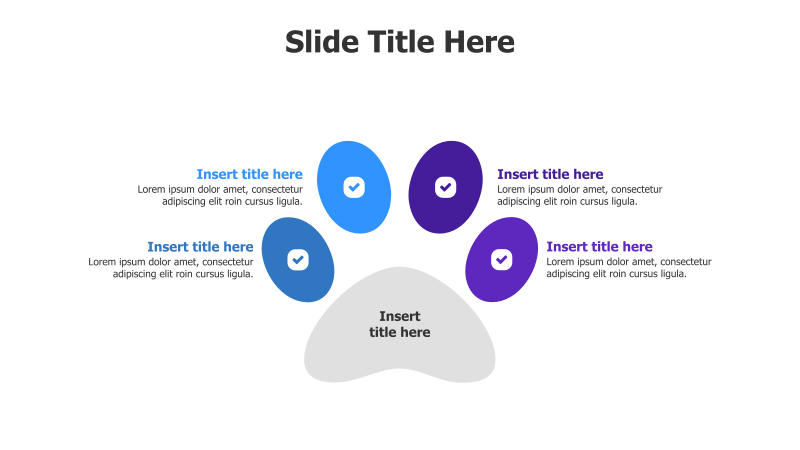 Slide Title Here

Insert title here
Lorem ipsum dolor amet, consectetur adipiscing elit roin cursus ligula.

Insert title here
Lorem ipsum dolor amet, consectetur adipiscing elit roin cursus ligula.

Insert title here
Lorem ipsum dolor amet, consectetur adipiscing elit roin cursus ligula.

Insert title here
Lorem ipsum dolor amet, consectetur adipiscing elit roin cursus ligula.

Insert title here